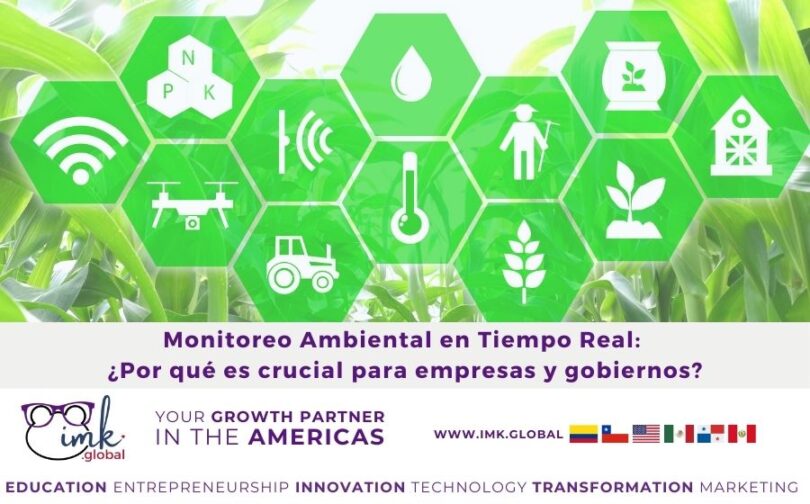 N
P K

Monitoreo Ambiental en Tiempo Real:
¿Por qué es crucial para empresas y gobiernos?

imk.global

YOUR GROWTH PARTNER
IN THE AMERICAS

WWW.IMK.GLOBAL

EDUCATION ENTREPRENEURSHIP INNOVATION TECHNOLOGY TRANSFORMATION MARKETING